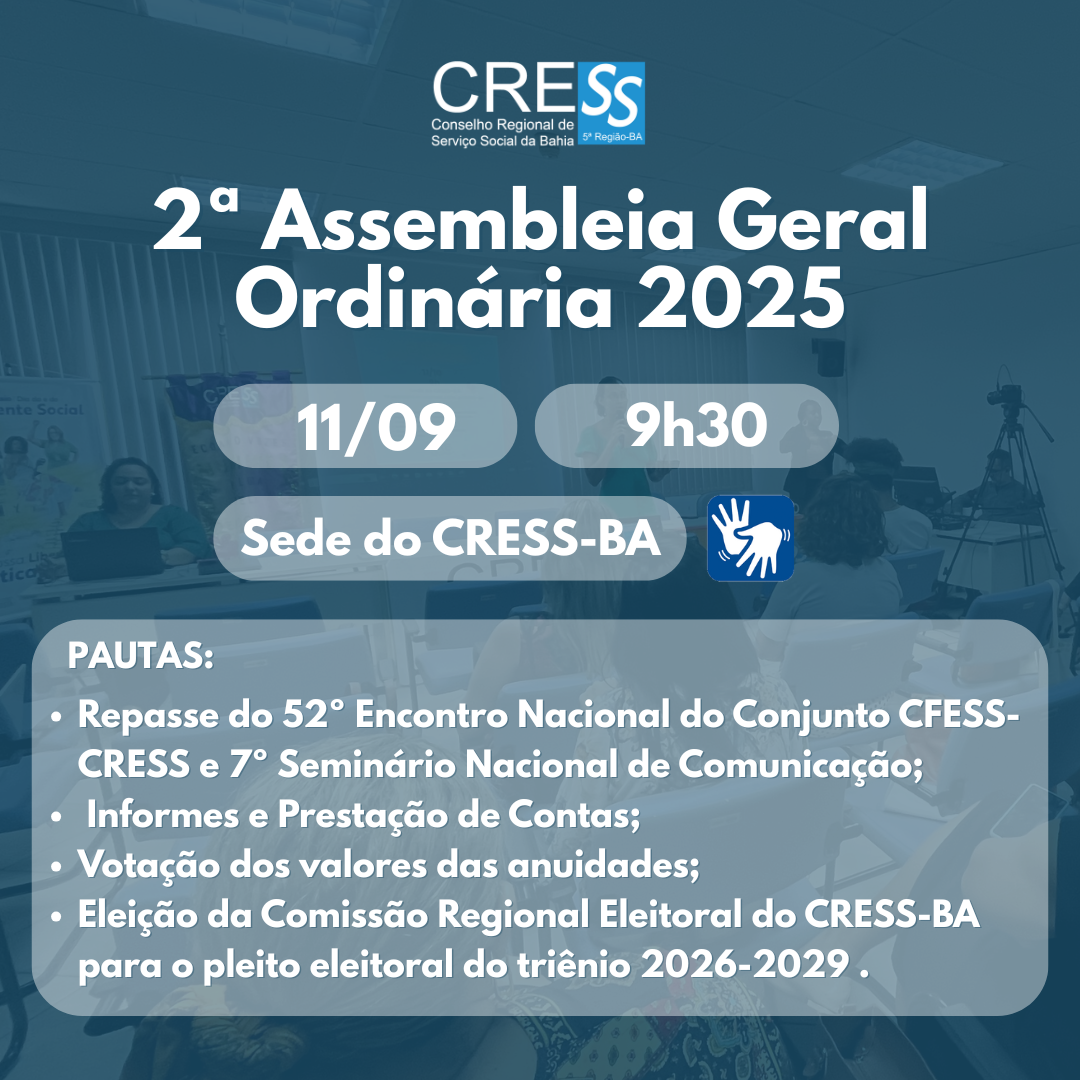 CRESS
Conselho Regional de Serviço Social da Bahia
5ª Região-BA

2ª Assembleia Geral Ordinária 2025

11/09

9h30

Sede do CRESS-BA

PAUTAS:

• Repasse do 52º Encontro Nacional do Conjunto CFESS-CRESS e 7º Seminário Nacional de Comunicação;
• Informes e Prestação de Contas;
• Votação dos valores das anuidades;
• Eleição da Comissão Regional Eleitoral do CRESS-BA para o pleito eleitoral do triênio 2026-2029 .